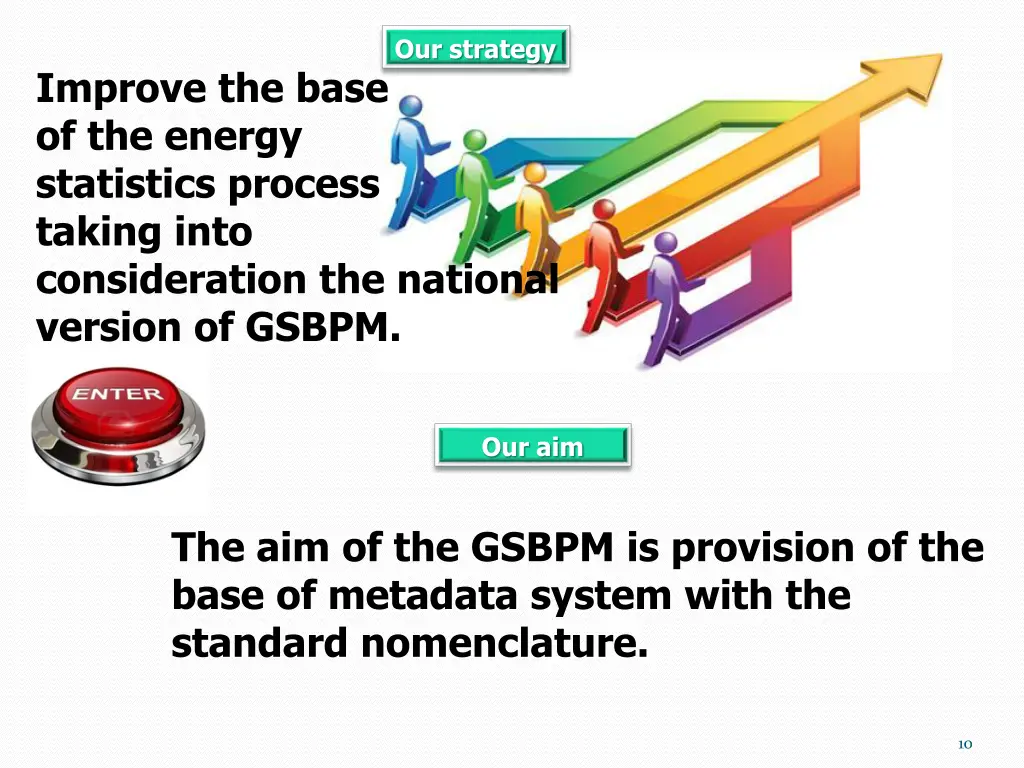 Our strategy

Improve the base of the energy statistics process taking into consideration the national version of GSBPM.

ENTER

Our aim

The aim of the GSBPM is provision of the base of metadata system with the standard nomenclature.

10